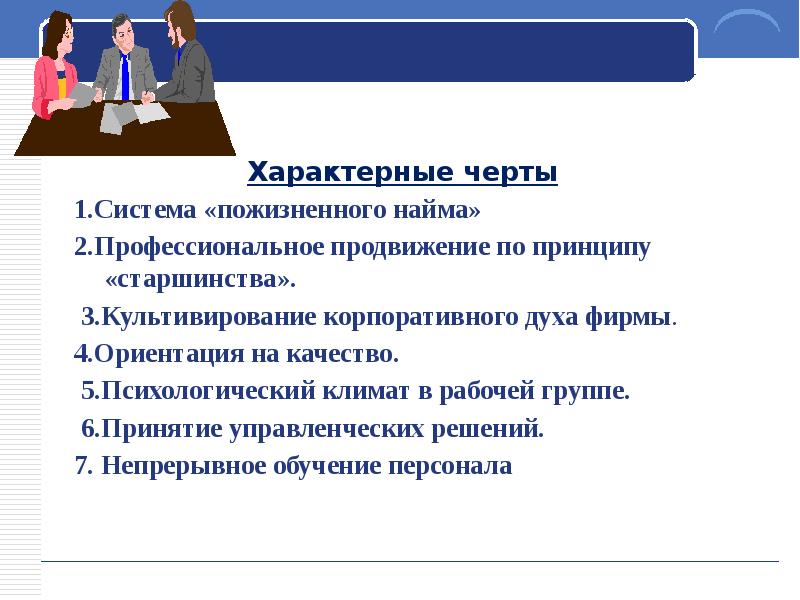 Характерные черты

1.Система «пожизненного найма»

2.Профессиональное продвижение по принципу «старшинства».

3.Культивирование корпоративного духа фирмы.

4.Ориентация на качество.

5.Психологический климат в рабочей группе.

6.Принятие управленческих решений.

7. Непрерывное обучение персонала